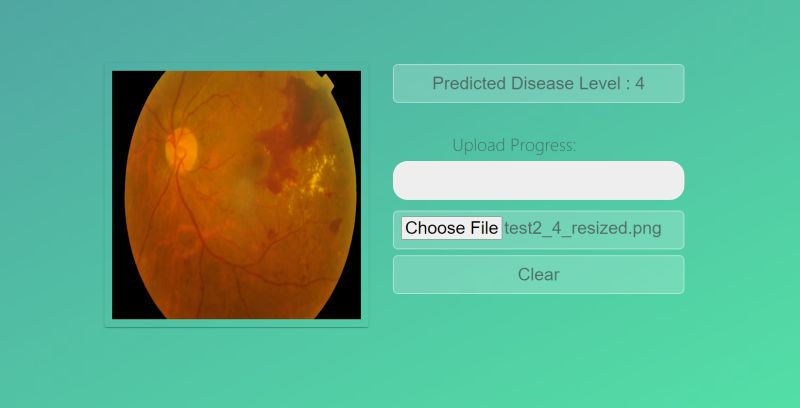 Predicted Disease Level : 4

Upload Progress:

Choose File test2_4_resized.png

Clear